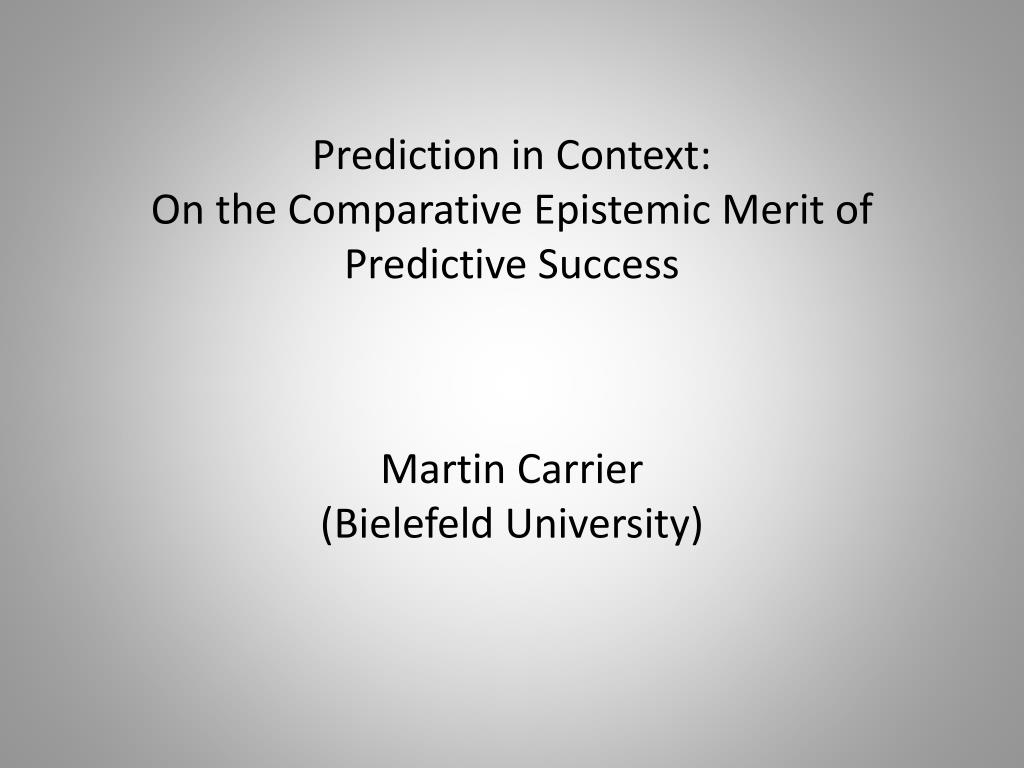 Prediction in Context:
On the Comparative Epistemic Merit of Predictive Success

Martin Carrier
(Bielefeld University)